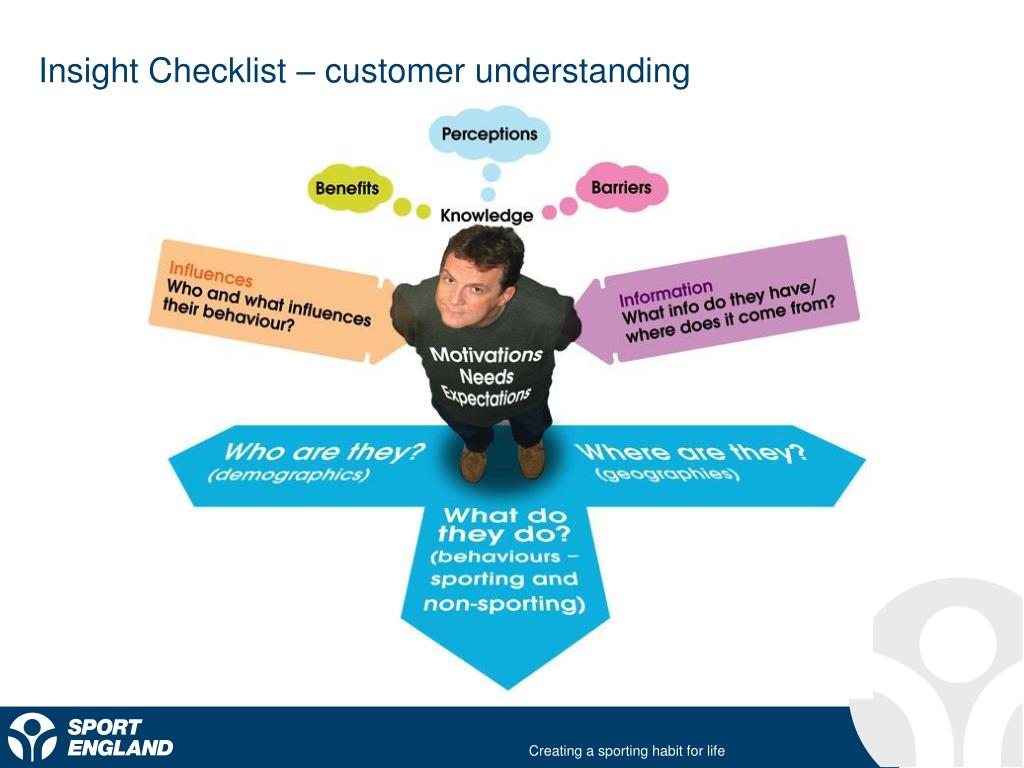 Insight Checklist – customer understanding

Perceptions

Benefits

Barriers

Knowledge

Influences
Who and what influences their behaviour?

Information
What info do they have/ where does it come from?

Motivations
Needs
Expectations

Who are they?
(demographics)

Where are they?
(geographies)

What do they do?
(behaviours – sporting and non-sporting)

SPORT ENGLAND

Creating a sporting habit for life